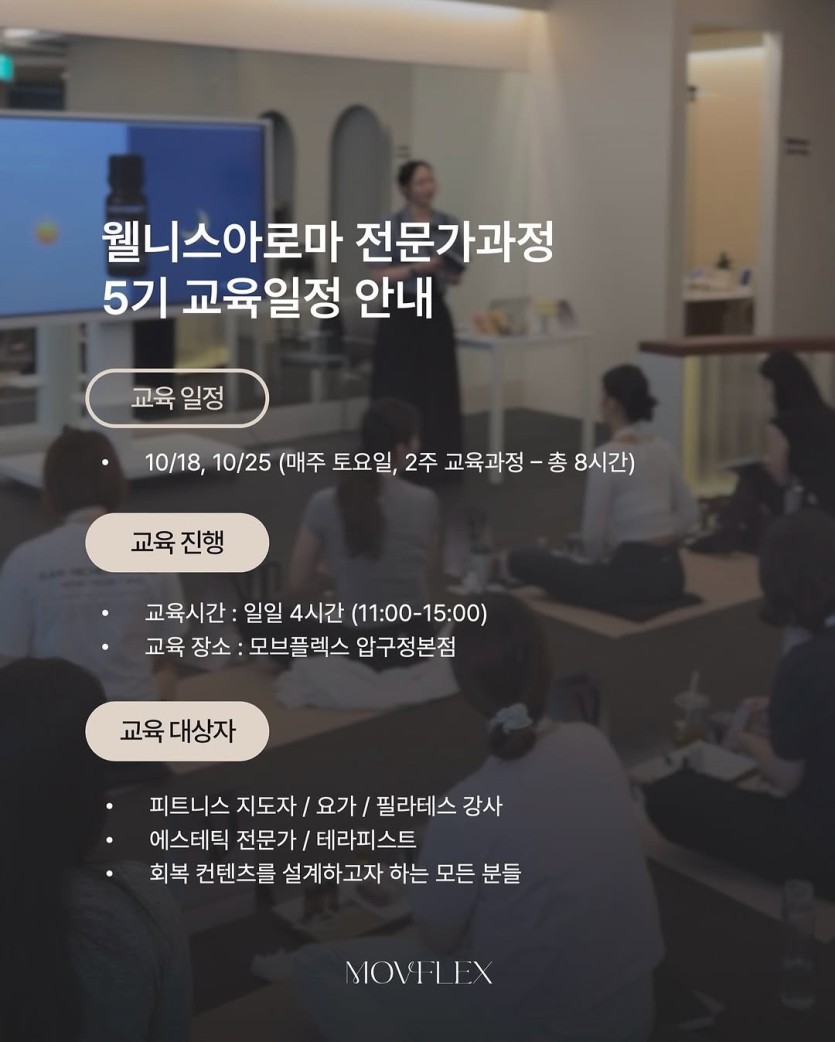 웰니스아로마 전문가과정
5기 교육일정 안내

교육 일정

• 10/18, 10/25 (매주 토요일, 2주 교육과정 – 총 8시간)

교육 진행

• 교육시간 : 일일 4시간 (11:00-15:00)
• 교육 장소 : 모브플렉스 압구정본점

교육 대상자

• 피트니스 지도자 / 요가 / 필라테스 강사
• 에스테틱 전문가 / 테라피스트
• 회복 컨텐츠를 설계하고자 하는 모든 분들

MOVFLEX